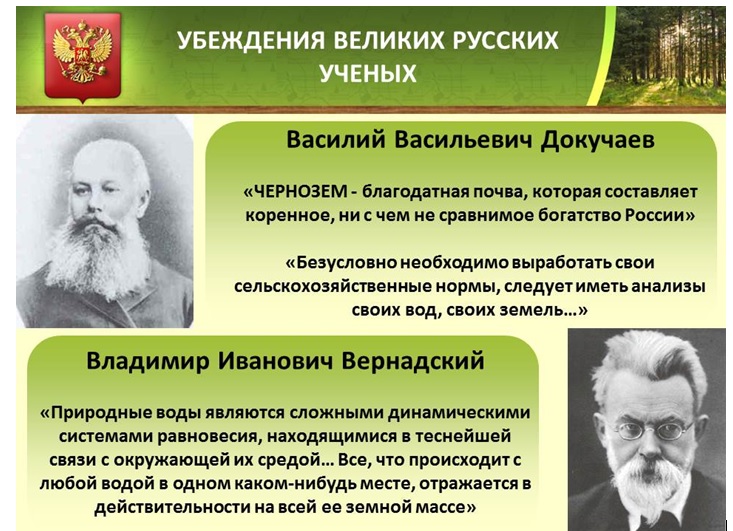 УБЕЖДЕНИЯ ВЕЛИКИХ РУССКИХ УЧЕНЫХ

Василий Васильевич Докучаев

«ЧЕРНОЗЕМ - благодатная почва, которая составляет коренное, ни с чем не сравнимое богатство России»

«Безусловно необходимо выработать свои сельскохозяйственные нормы, следует иметь анализы своих вод, своих земель…»

Владимир Иванович Вернадский

«Природные воды являются сложными динамическими системами равновесия, находящимися в теснейшей связи с окружающей их средой… Все, что происходит с любой водой в одном каком-нибудь месте, отражается в действительности на всей ее земной массе»